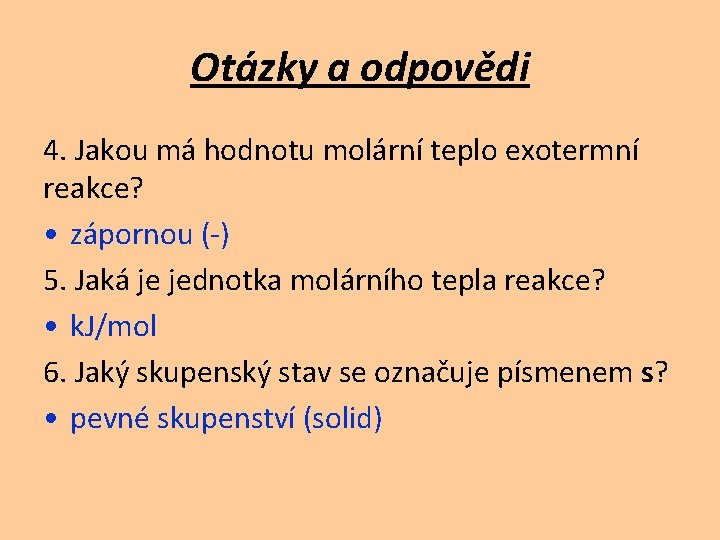 Otázky a odpovědi

4. Jakou má hodnotu molární teplo exotermní reakce?

• zápornou (-)

5. Jaká je jednotka molárního tepla reakce?

• kJ/mol

6. Jaký skupenský stav se označuje písmenem s?

• pevné skupenství (solid)